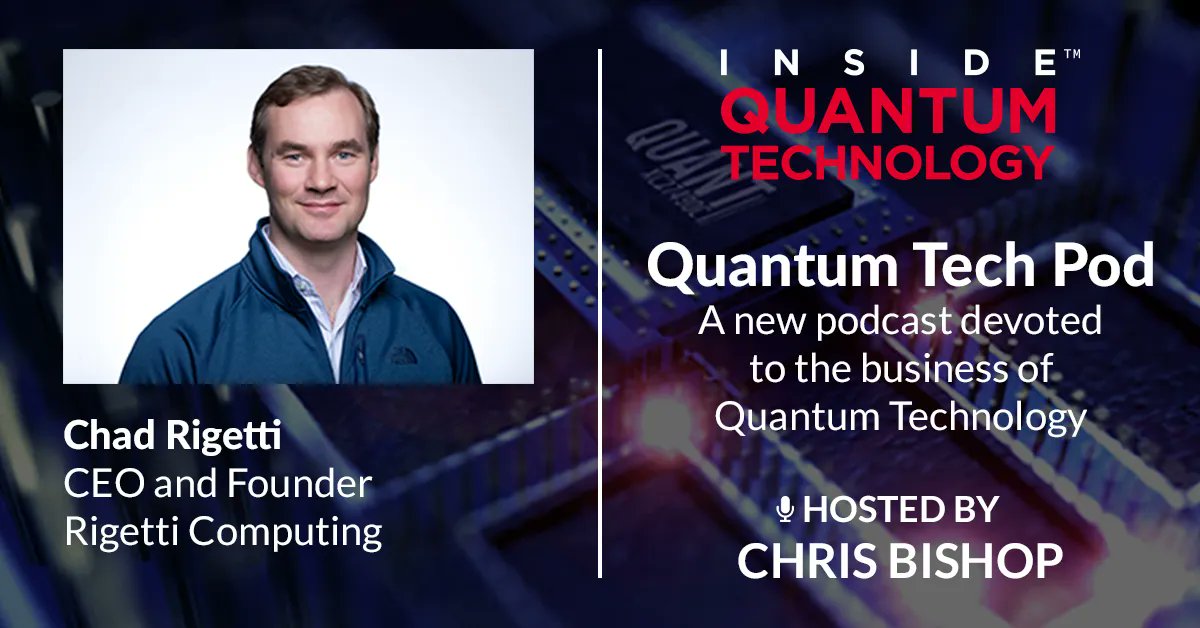 Chad Rigetti
CEO and Founder
Rigetti Computing

INSIDE™
QUANTUM
TECHNOLOGY

Quantum Tech Pod
A new podcast devoted to the business of Quantum Technology

HOSTED BY
CHRIS BISHOP